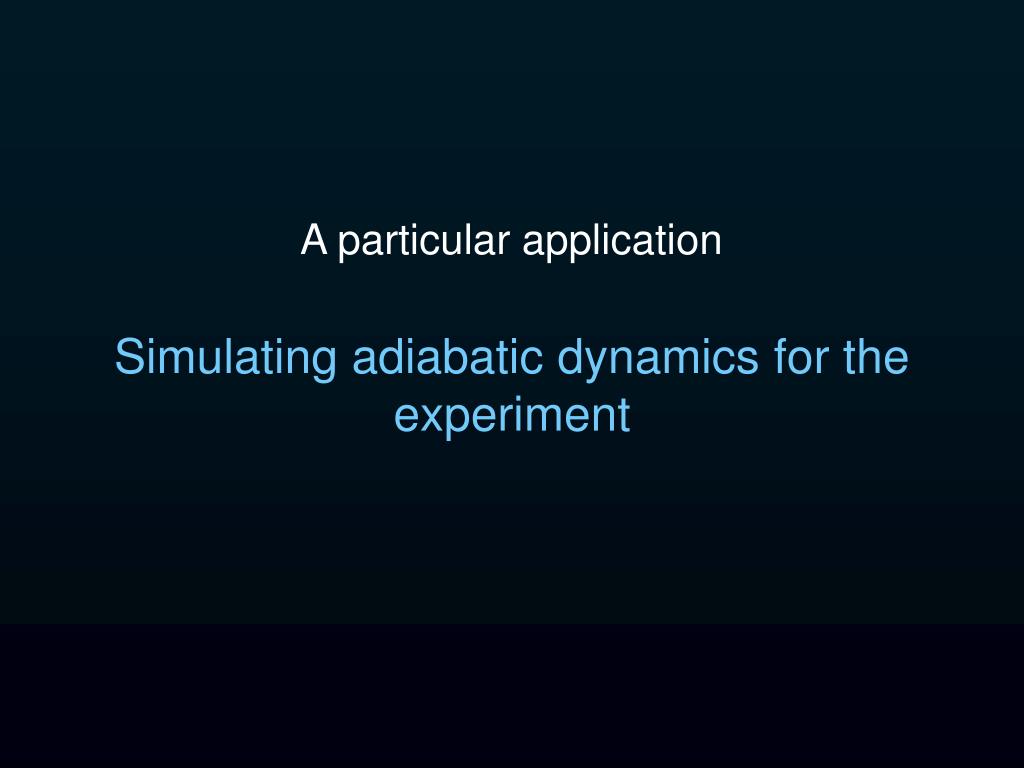 A particular application

Simulating adiabatic dynamics for the experiment